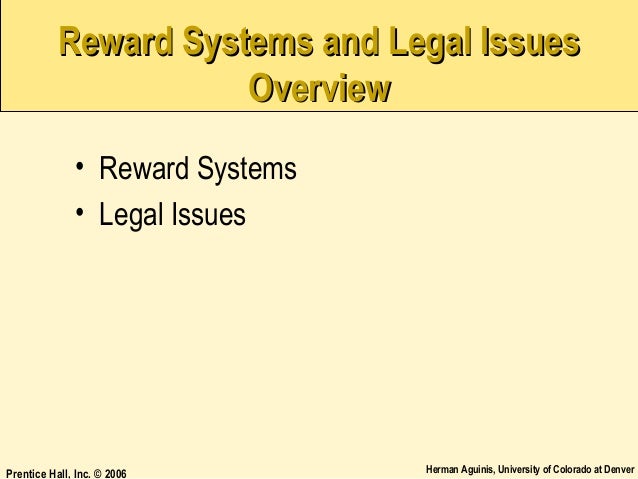 Reward Systems and Legal Issues
Overview

• Reward Systems
• Legal Issues

Prentice Hall, Inc. © 2006

Herman Aguinis, University of Colorado at Denver